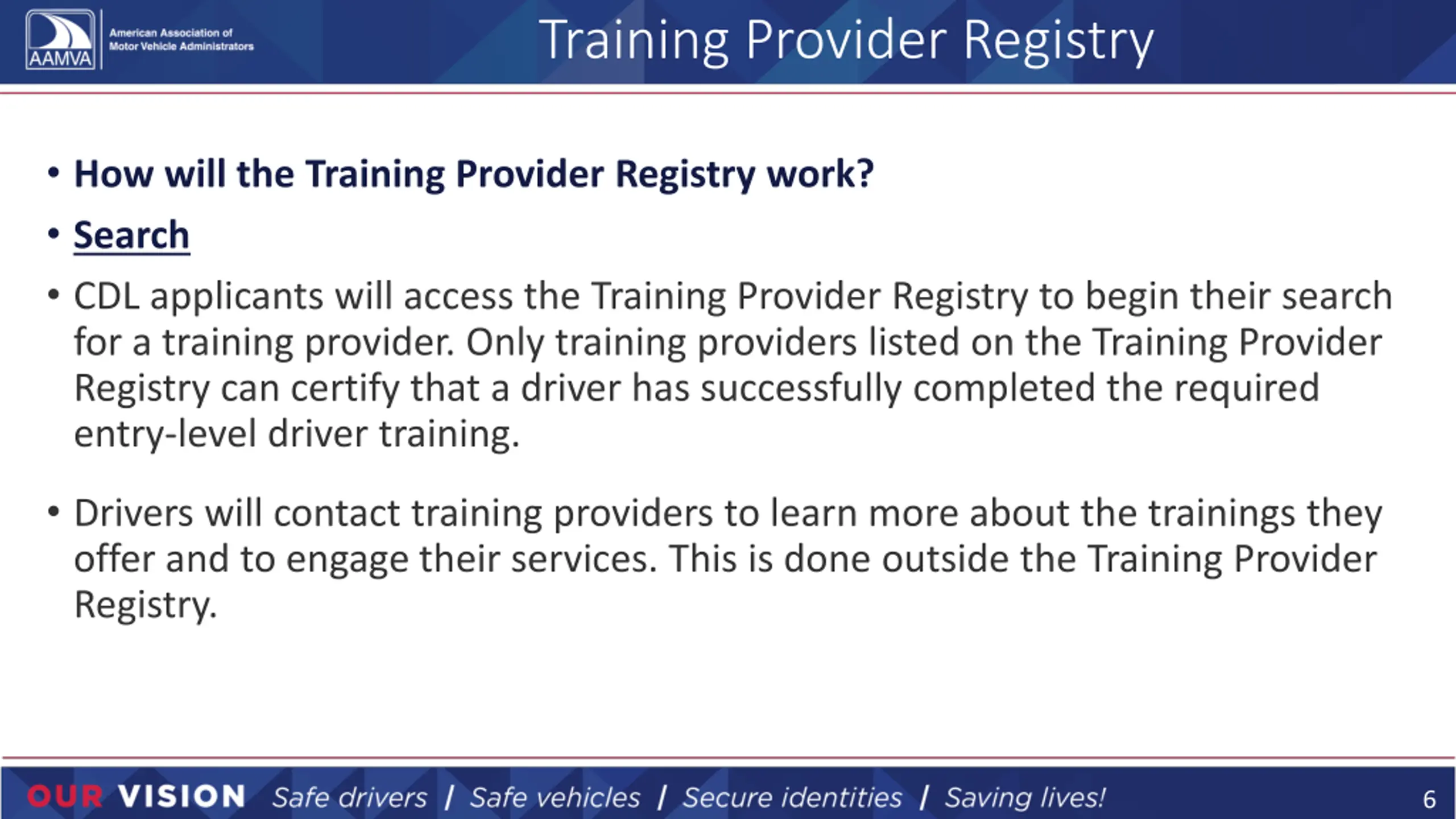 AAMVA American Association of Motor Vehicle Administrators

Training Provider Registry

• How will the Training Provider Registry work?

• Search

• CDL applicants will access the Training Provider Registry to begin their search for a training provider. Only training providers listed on the Training Provider Registry can certify that a driver has successfully completed the required entry-level driver training.

• Drivers will contact training providers to learn more about the trainings they offer and to engage their services. This is done outside the Training Provider Registry.

OUR VISION Safe drivers / Safe vehicles / Secure identities / Saving lives!

6